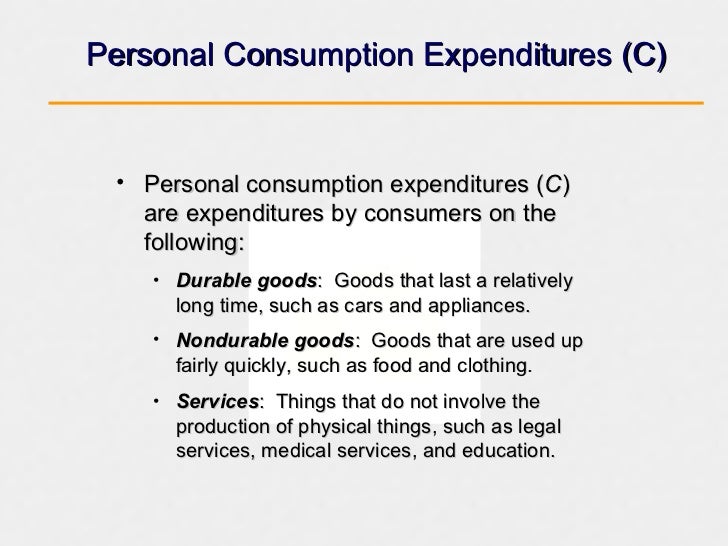 Personal Consumption Expenditures (C)

• Personal consumption expenditures (C) are expenditures by consumers on the following:

• Durable goods: Goods that last a relatively long time, such as cars and appliances.

• Nondurable goods: Goods that are used up fairly quickly, such as food and clothing.

• Services: Things that do not involve the production of physical things, such as legal services, medical services, and education.